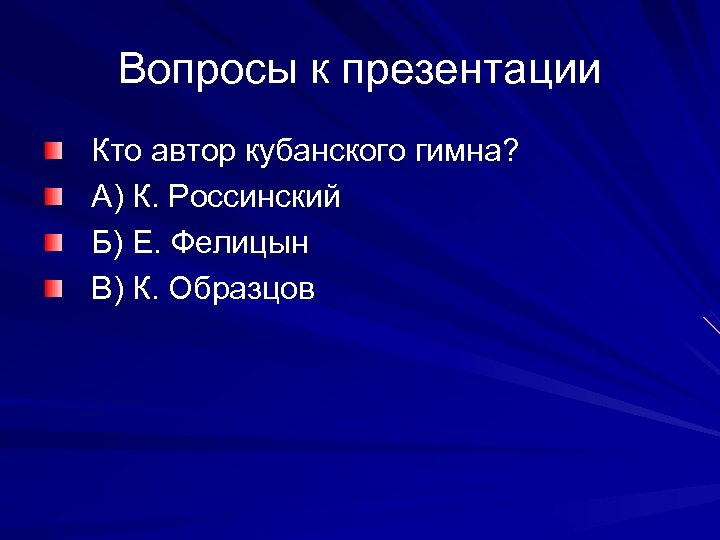 Вопросы к презентации

Кто автор кубанского гимна?

А) К. Россинский

Б) Е. Фелицын

В) К. Образцов